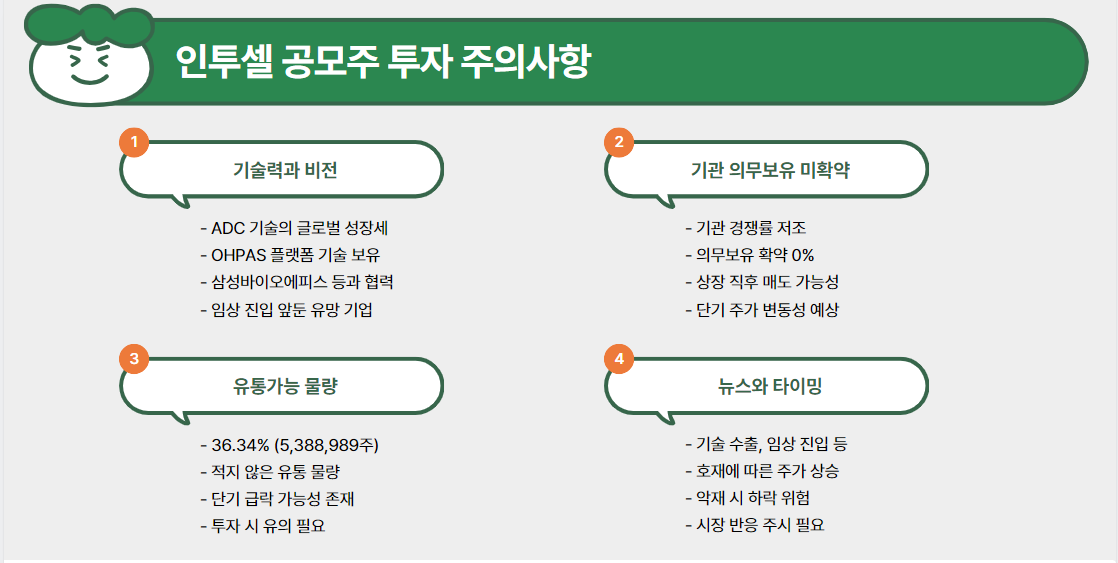 인투셀 공모주 투자 주의사항

1

기술력과 비전

- ADC 기술의 글로벌 성장세
- OHPAS 플랫폼 기술 보유
- 삼성바이오에피스 등과 협력
- 임상 진입 앞둔 유망 기업

2

기관 의무보유 미확약

- 기관 경쟁률 저조
- 의무보유 확약 0%
- 상장 직후 매도 가능성
- 단기 주가 변동성 예상

3

유통가능 물량

- 36.34% (5,388,989주)
- 적지 않은 유통 물량
- 단기 급락 가능성 존재
- 투자 시 유의 필요

4

뉴스와 타이밍

- 기술 수출, 임상 진입 등
- 호재에 따른 주가 상승
- 악재 시 하락 위험
- 시장 반응 주시 필요